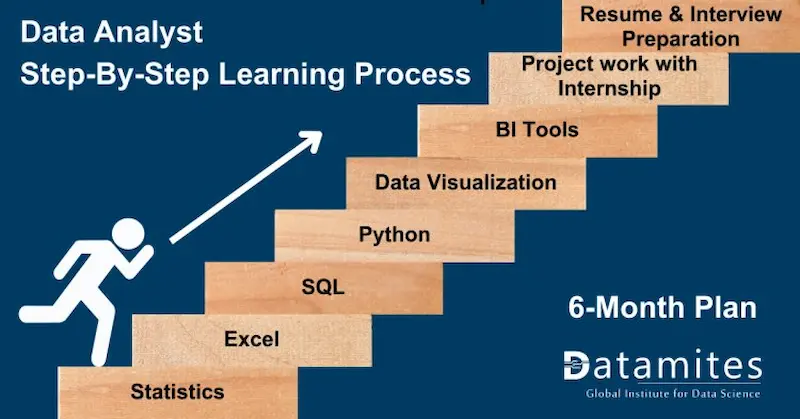 Data Analyst
Step-By-Step Learning Process

Resume & Interview Preparation

Project work with Internship

BI Tools

Data Visualization

Python

SQL

Excel

Statistics

6-Month Plan

Datamites
Global Institute for Data Science